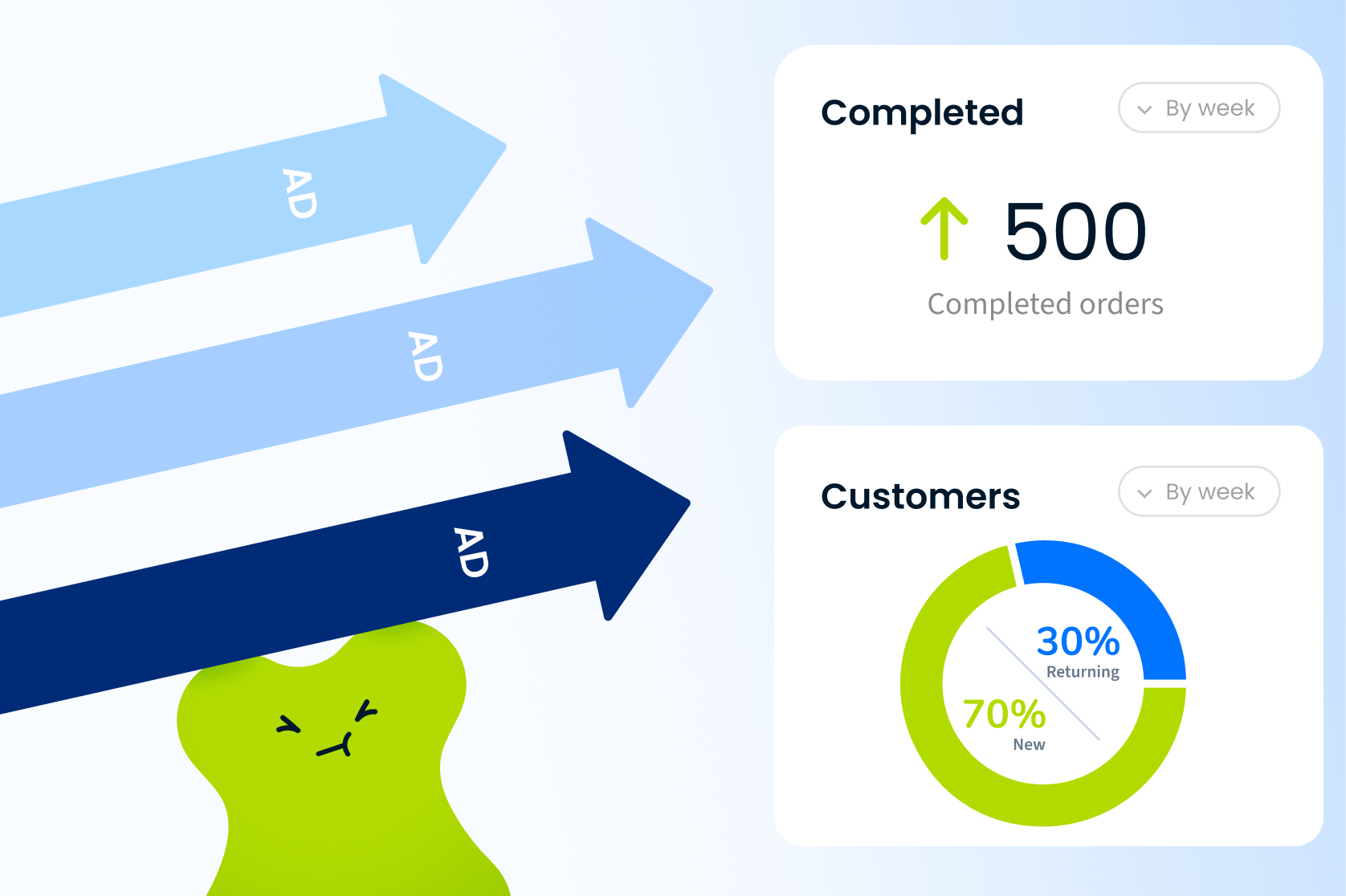 AD

AD

AD

Completed

By week

500

Completed orders

Customers

By week

30%
Returning

70%
New